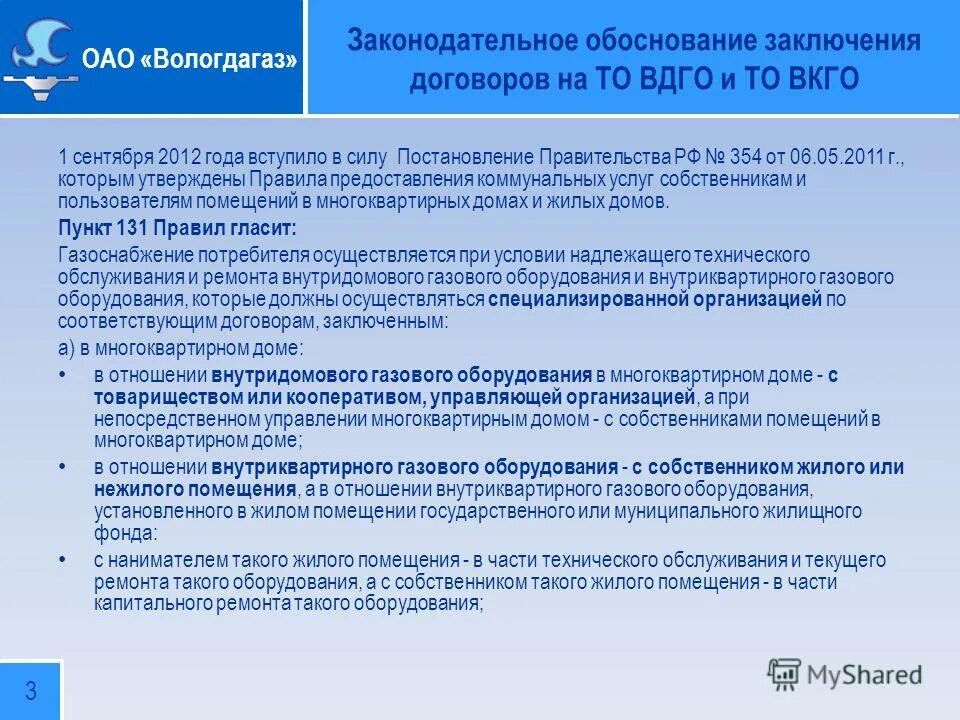 ОАО «Вологдагаз»

Законодательное обоснование заключения договоров на ТО ВДГО и ТО ВКГО

1 сентября 2012 года вступило в силу Постановление Правительства РФ № 354 от 06.05.2011 г., которым утверждены Правила предоставления коммунальных услуг собственникам и пользователям помещений в многоквартирных домах и жилых домов.

Пункт 131 Правил гласит:

Газоснабжение потребителя осуществляется при условии надлежащего технического обслуживания и ремонта внутридомового газового оборудования и внутриквартирного газового оборудования, которые должны осуществляться специализированной организацией по соответствующим договорам, заключенным:

а) в многоквартирном доме:

• в отношении внутридомового газового оборудования в многоквартирном доме - с товариществом или кооперативом, управляющей организацией, а при непосредственном управлении многоквартирным домом - с собственниками помещений в многоквартирном доме;

• в отношении внутриквартирного газового оборудования - с собственником жилого или нежилого помещения, а в отношении внутриквартирного газового оборудования, установленного в жилом помещении государственного или муниципального жилищного фонда:

• с нанимателем такого жилого помещения - в части технического обслуживания и текущего ремонта такого оборудования, а с собственником такого жилого помещения - в части капитального ремонта такого оборудования;

3

MyShared